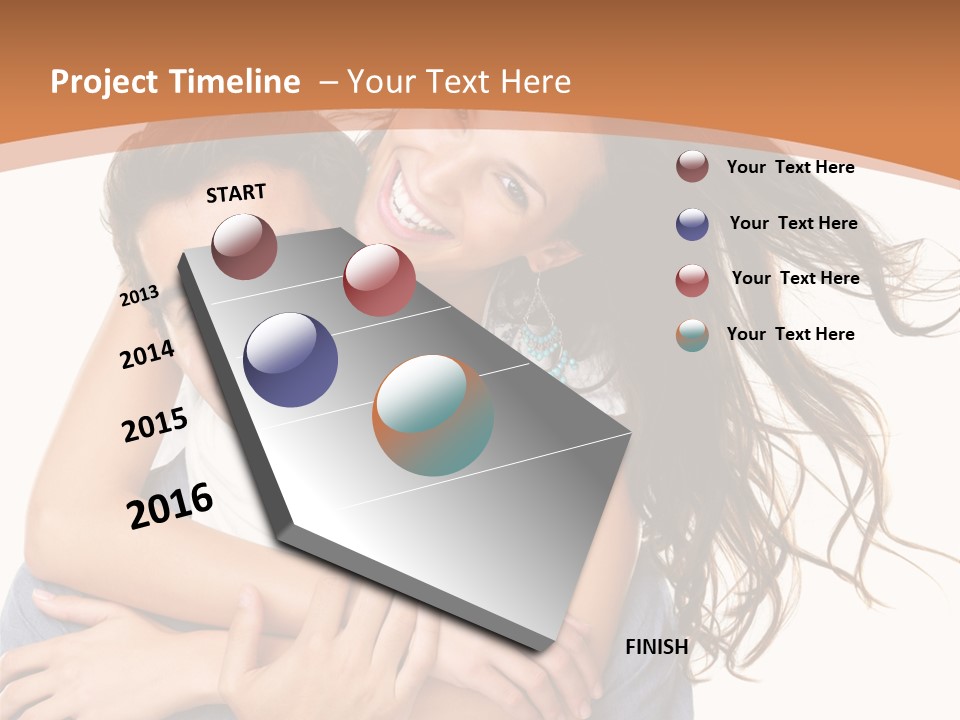 Project Timeline – Your Text Here

START

2013

2014

2015

2016

FINISH

Your Text Here

Your Text Here

Your Text Here

Your Text Here